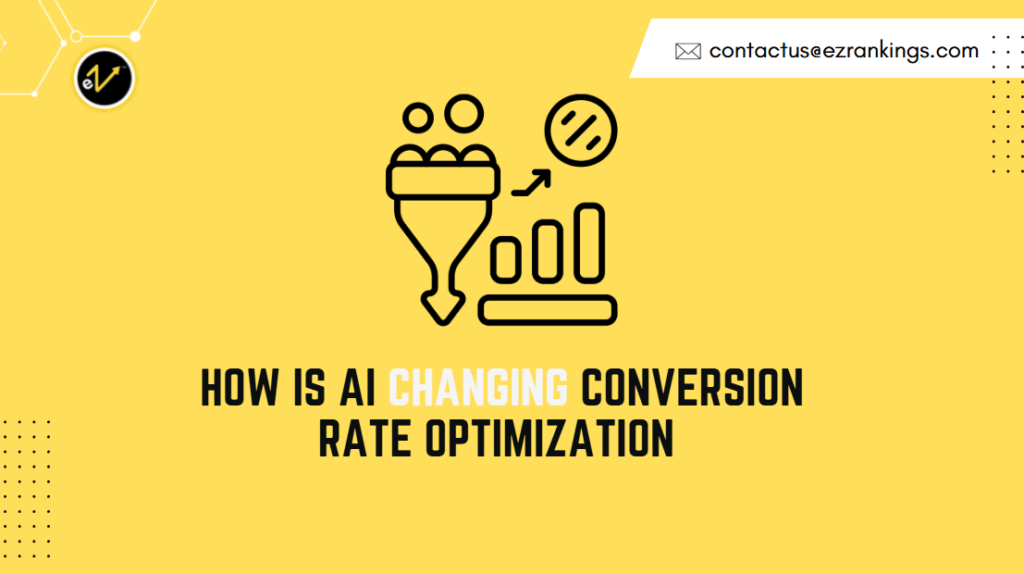 contactus@ezrankings.com

HOW IS AI CHANGING CONVERSION RATE OPTIMIZATION